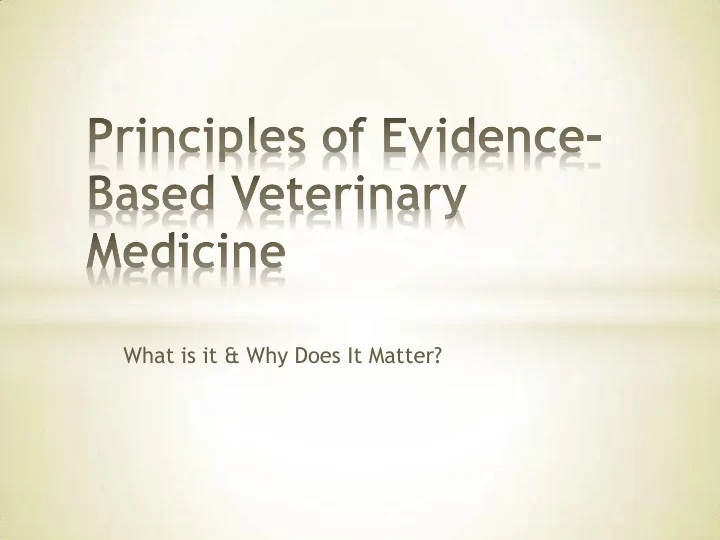 Principles of Evidence-Based Veterinary Medicine

What is it & Why Does It Matter?